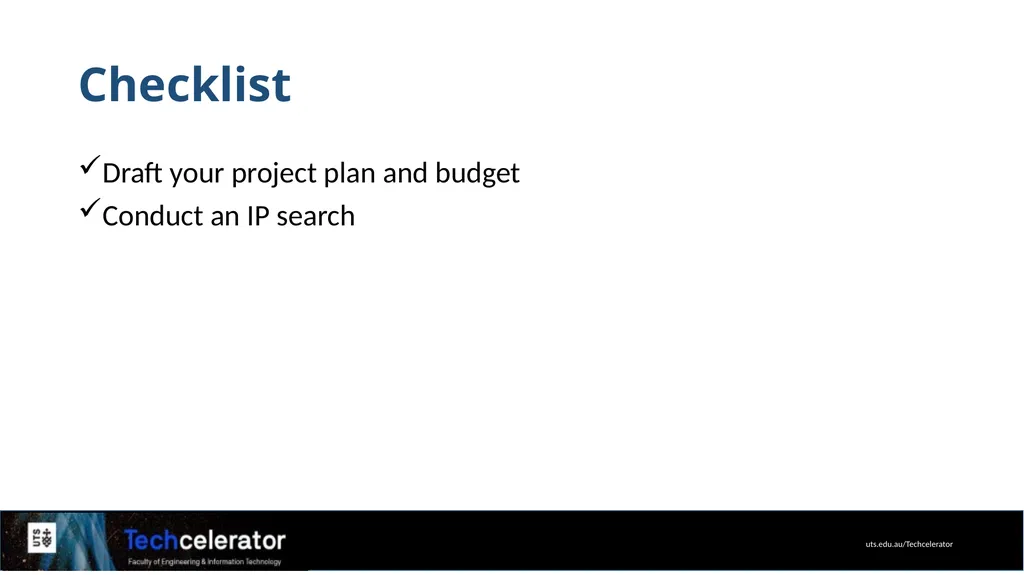 Checklist

✓Draft your project plan and budget
✓Conduct an IP search

UTS

Techcelerator
Faculty of Engineering & Information Technology

uts.edu.au/Techcelerator